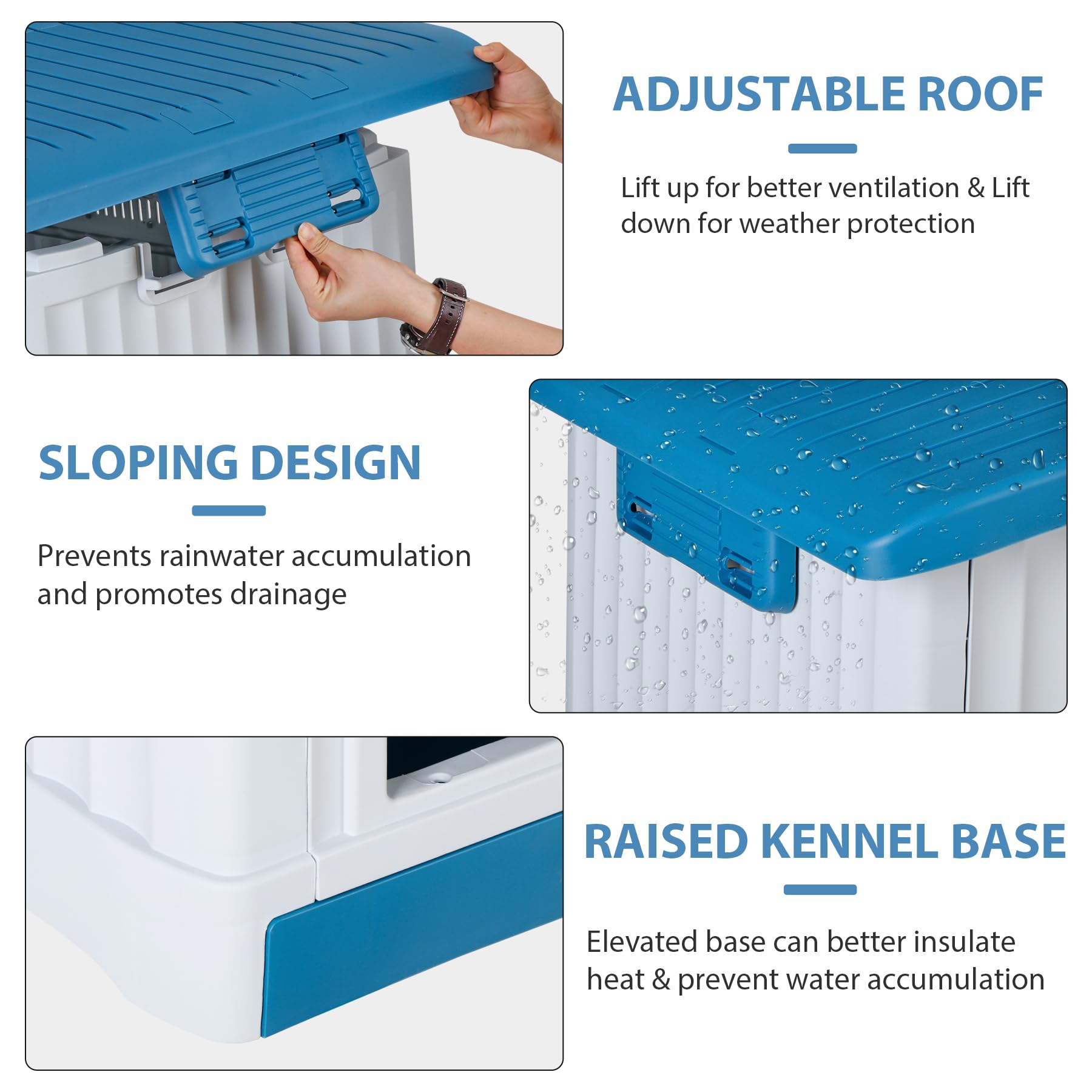 ADJUSTABLE ROOF

Lift up for better ventilation & Lift down for weather protection

SLOPING DESIGN

Prevents rainwater accumulation and promotes drainage

RAISED KENNEL BASE

Elevated base can better insulate heat & prevent water accumulation